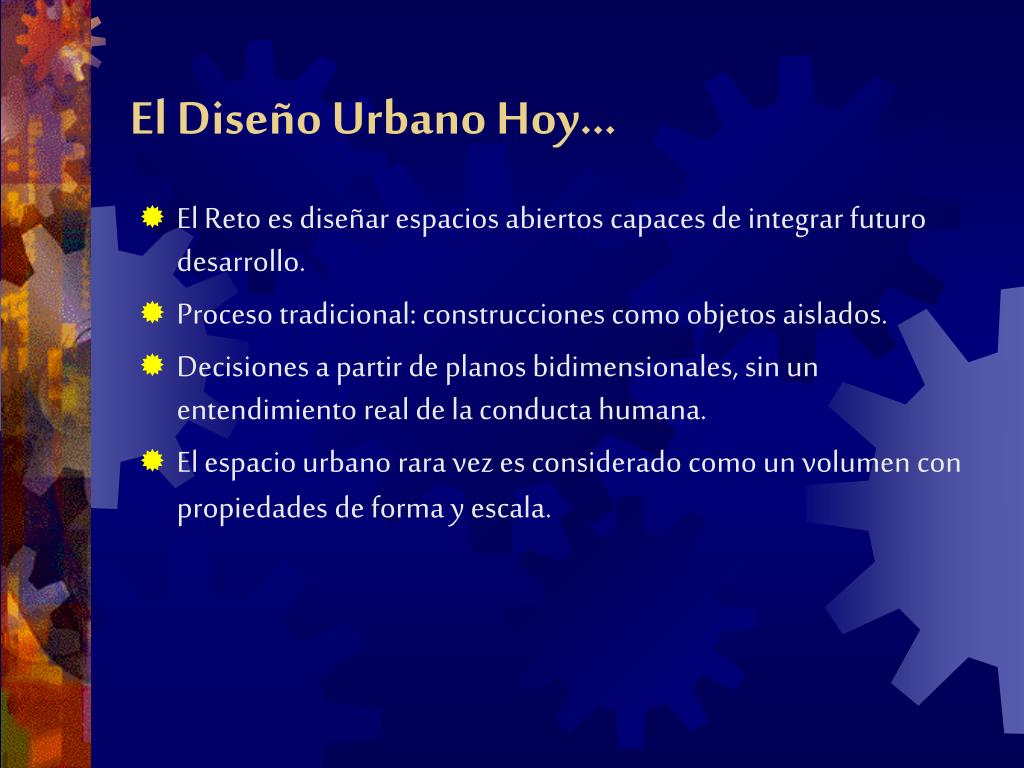 El Diseño Urbano Hoy…

El Reto es diseñar espacios abiertos capaces de integrar futuro desarrollo.

Proceso tradicional: construcciones como objetos aislados.

Decisiones a partir de planos bidimensionales, sin un entendimiento real de la conducta humana.

El espacio urbano rara vez es considerado como un volumen con propiedades de forma y escala.